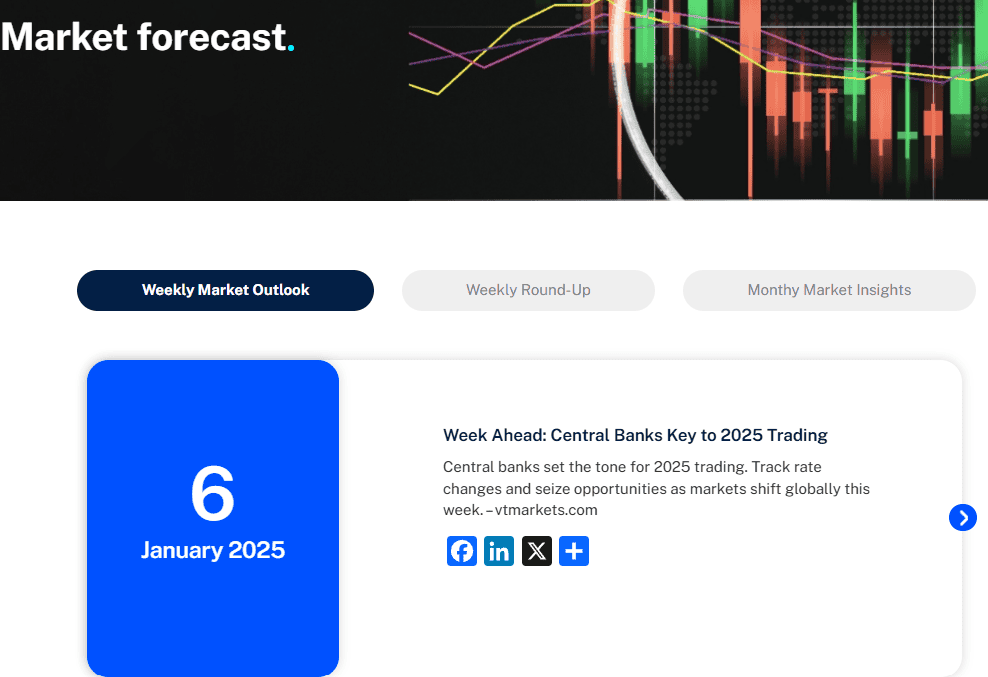 Market forecast.

Weekly Market Outlook

Weekly Round-Up

Monthy Market Insights

6
January 2025

Week Ahead: Central Banks Key to 2025 Trading

Central banks set the tone for 2025 trading. Track rate changes and seize opportunities as markets shift globally this week. – vtmarkets.com